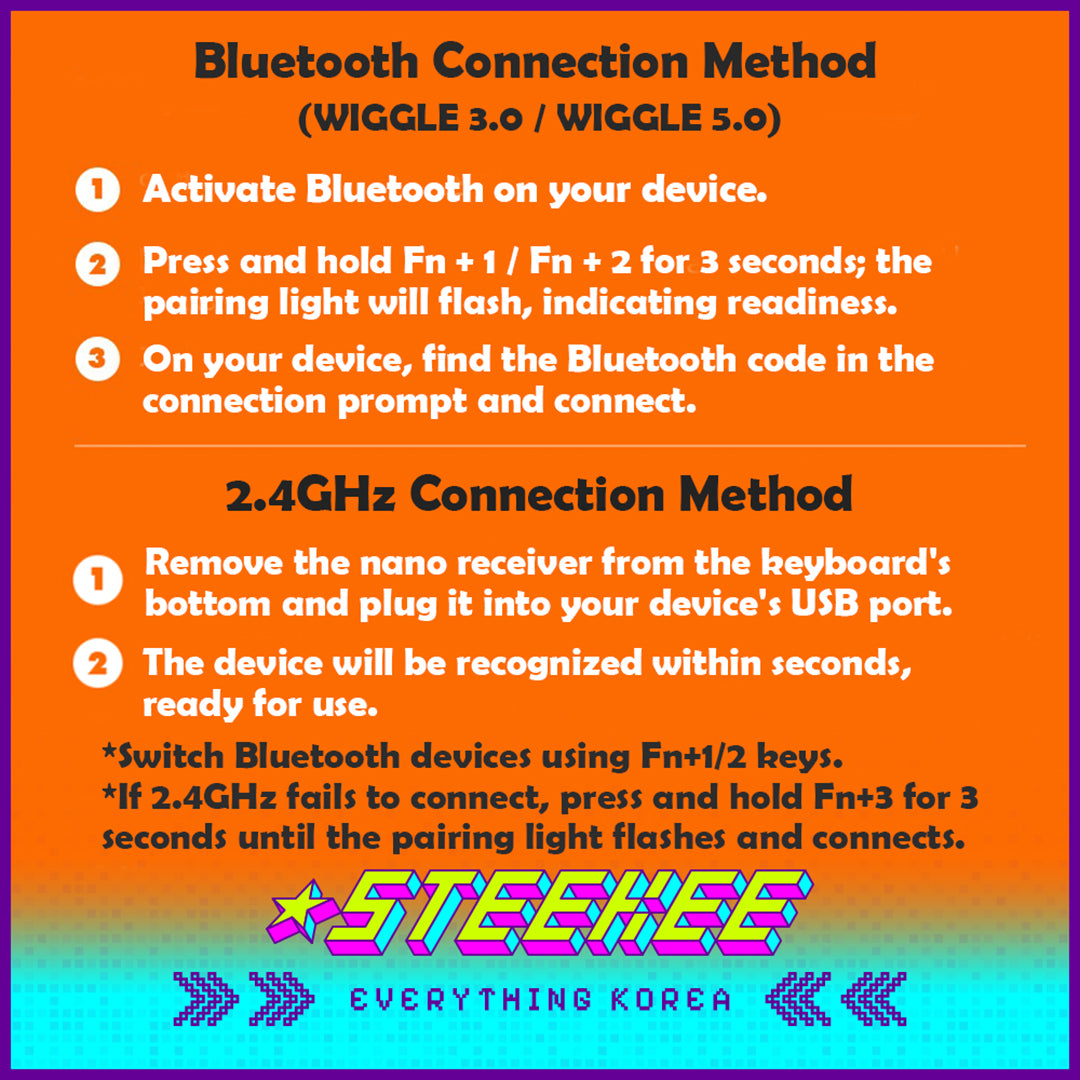 Bluetooth Connection Method
(WIGGLE 3.0 / WIGGLE 5.0)

1 Activate Bluetooth on your device.

2 Press and hold Fn + 1 / Fn + 2 for 3 seconds; the pairing light will flash, indicating readiness.

3 On your device, find the Bluetooth code in the connection prompt and connect.

2.4GHz Connection Method

1 Remove the nano receiver from the keyboard's bottom and plug it into your device's USB port.

2 The device will be recognized within seconds, ready for use.

*Switch Bluetooth devices using Fn+1/2 keys.
*If 2.4GHz fails to connect, press and hold Fn+3 for 3 seconds until the pairing light flashes and connects.

STEEKEE

EVERYTHING KOREA